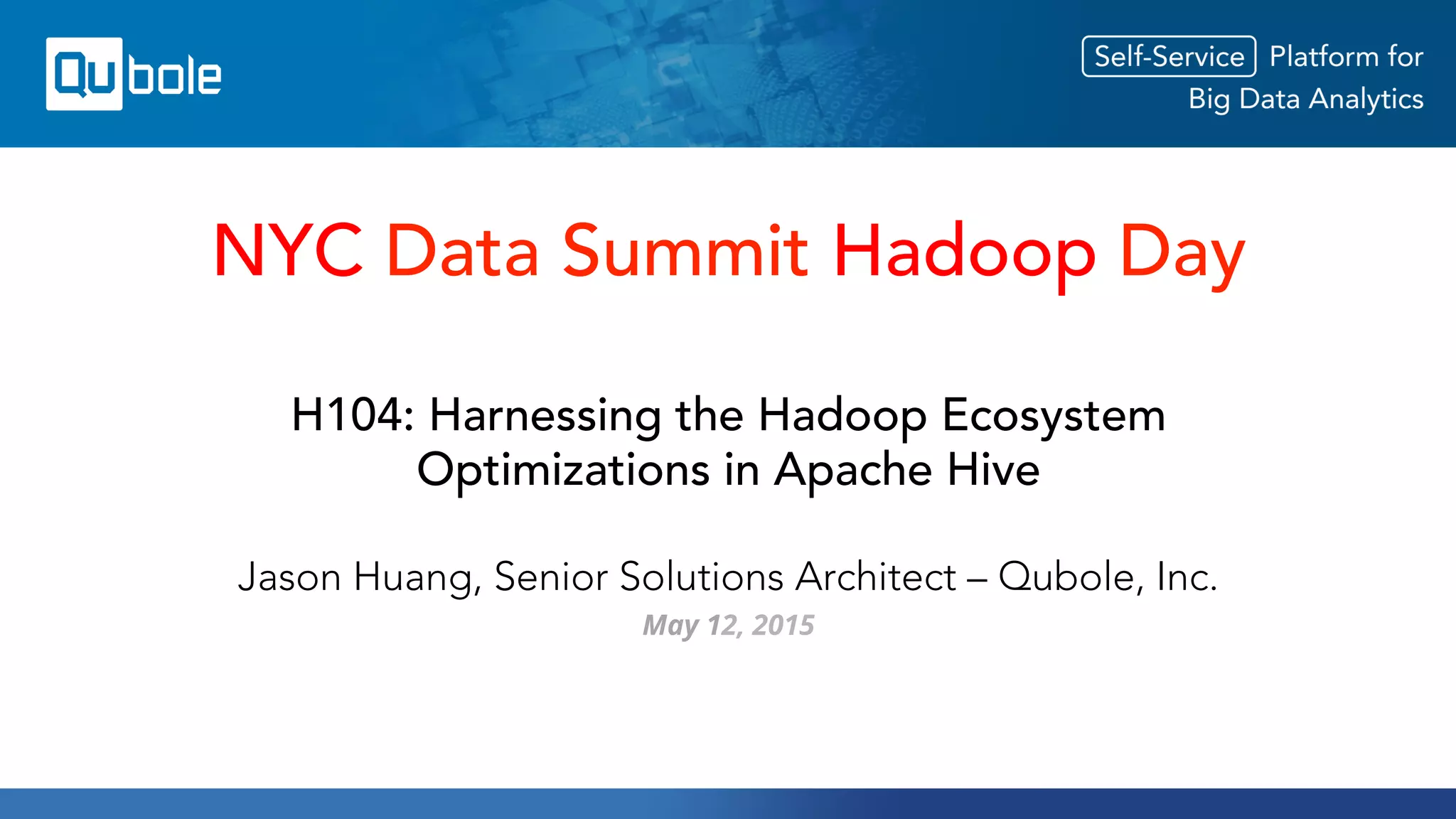 Qubole

Self-Service Platform for Big Data Analytics

NYC Data Summit Hadoop Day

H104: Harnessing the Hadoop Ecosystem Optimizations in Apache Hive

Jason Huang, Senior Solutions Architect – Qubole, Inc.

May 12, 2015